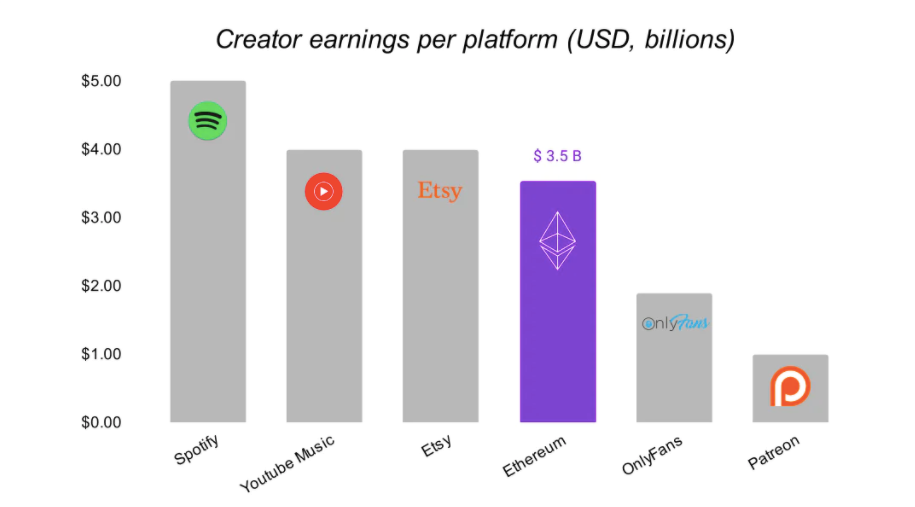 Creator earnings per platform (USD, billions)

$5.00
$4.00
$3.00
$2.00
$1.00
$0.00

Etsy
$ 3.5 B
OnlyFans

Spotify
Youtube Music
Etsy
Ethereum
OnlyFans
Patreon